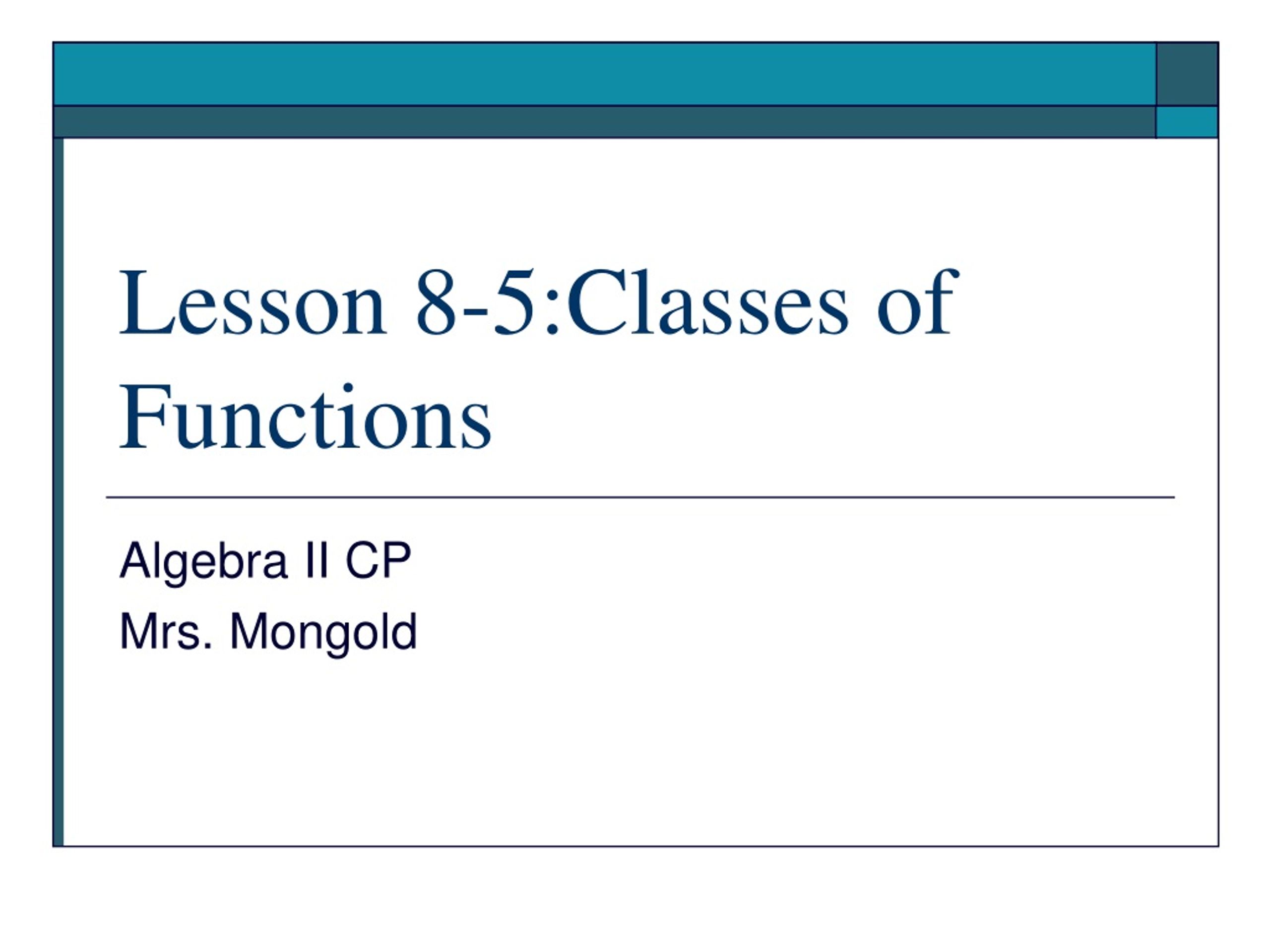 Lesson 8-5:Classes of Functions

Algebra II CP

Mrs. Mongold